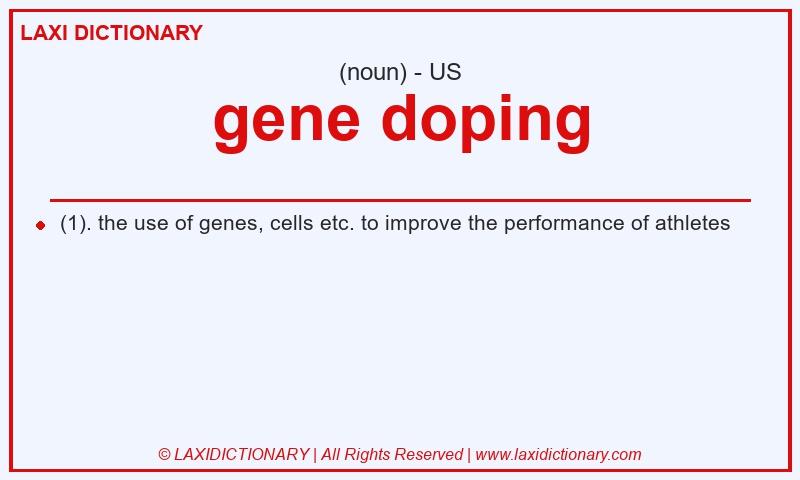 LAXI DICTIONARY

(noun) - US

gene doping

(1). the use of genes, cells etc. to improve the performance of athletes

© LAXIDICTIONARY | All Rights Reserved | www.laxidictionary.com